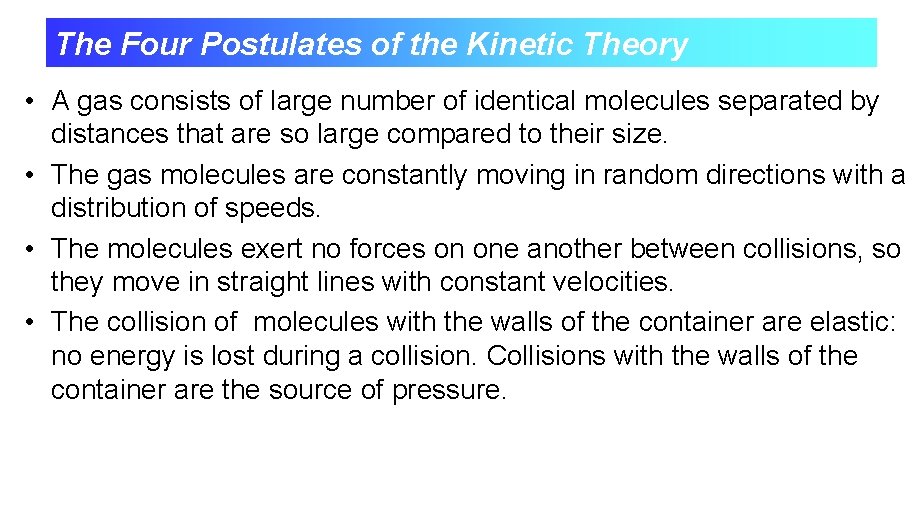 The Four Postulates of the Kinetic Theory

• A gas consists of large number of identical molecules separated by distances that are so large compared to their size.
• The gas molecules are constantly moving in random directions with a distribution of speeds.
• The molecules exert no forces on one another between collisions, so they move in straight lines with constant velocities.
• The collision of molecules with the walls of the container are elastic: no energy is lost during a collision. Collisions with the walls of the container are the source of pressure.